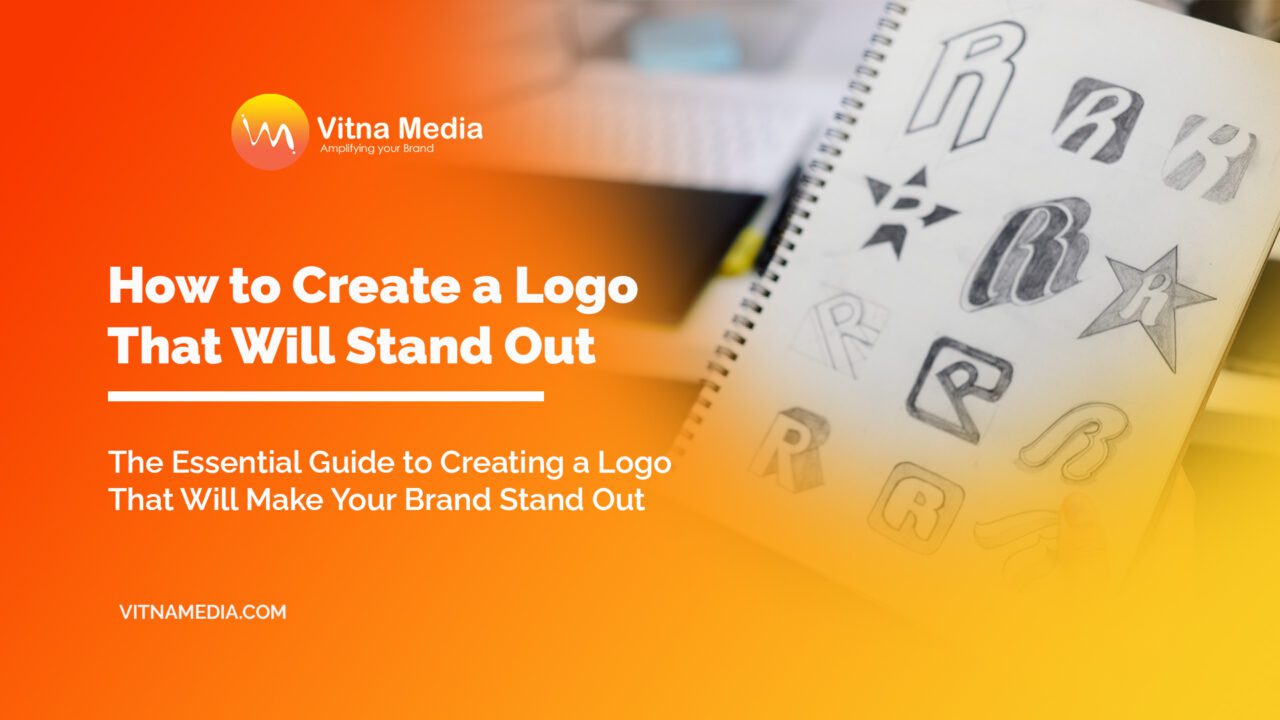 Vitna Media
Amplifying your Brand

How to Create a Logo That Will Stand Out

The Essential Guide to Creating a Logo That Will Make Your Brand Stand Out

VITNAMEDIA.COM